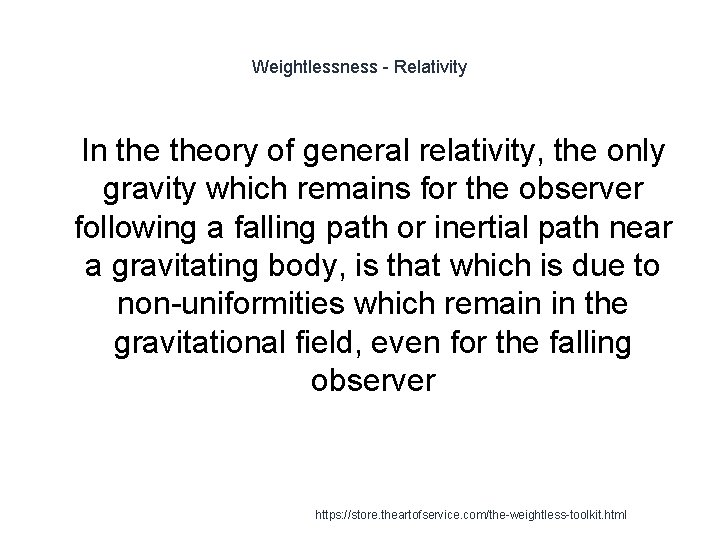 Weightlessness - Relativity

In the theory of general relativity, the only gravity which remains for the observer following a falling path or inertial path near a gravitating body, is that which is due to non-uniformities which remain in the gravitational field, even for the falling observer

https://store.theartofservice.com/the-weightless-toolkit.html